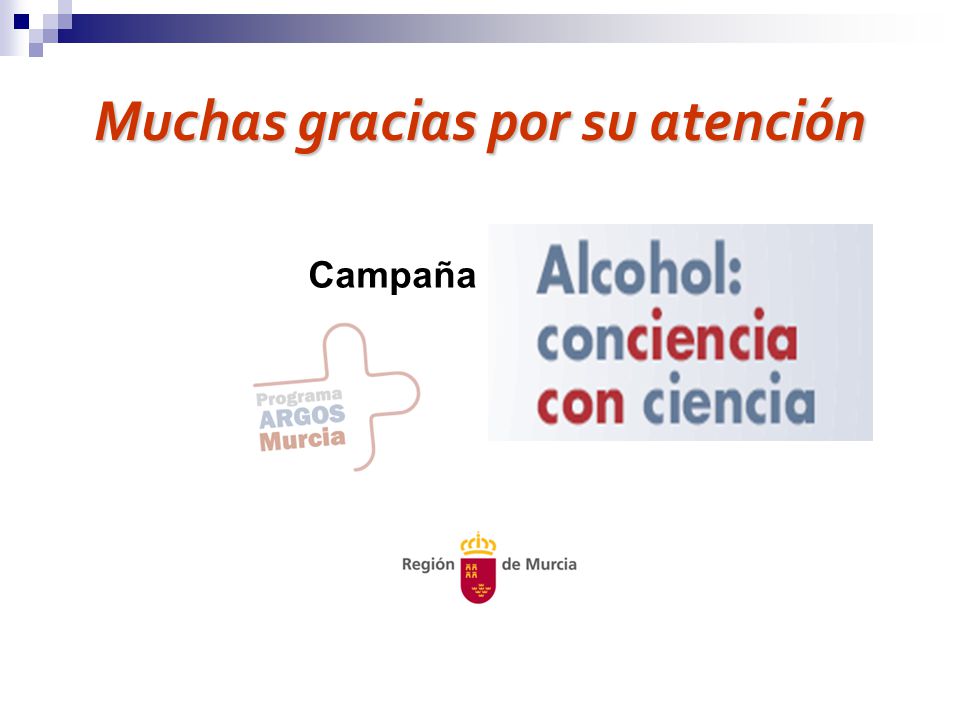 Muchas gracias por su atención

Campaña

Alcohol:
conciencia
con ciencia

Programa
ARGOS
Murcia

Región de Murcia